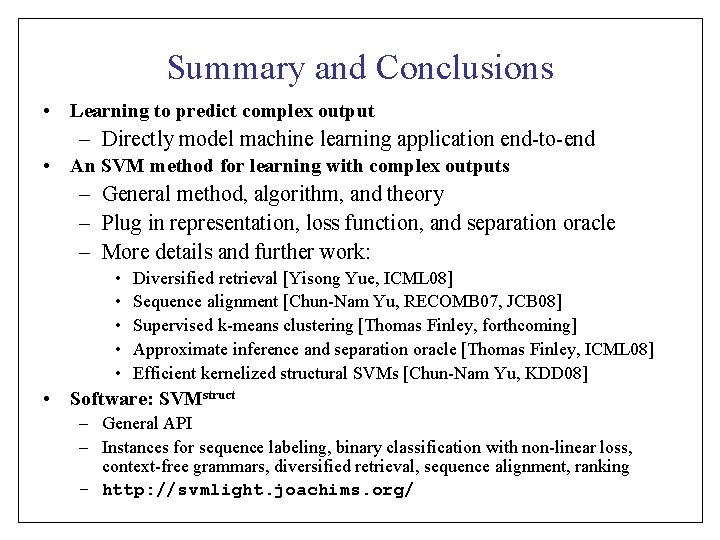 Summary and Conclusions

• Learning to predict complex output
– Directly model machine learning application end-to-end
• An SVM method for learning with complex outputs
– General method, algorithm, and theory
– Plug in representation, loss function, and separation oracle
– More details and further work:
• Diversified retrieval [Yisong Yue, ICML08]
• Sequence alignment [Chun-Nam Yu, RECOMB07, JCB08]
• Supervised k-means clustering [Thomas Finley, forthcoming]
• Approximate inference and separation oracle [Thomas Finley, ICML08]
• Efficient kernelized structural SVMs [Chun-Nam Yu, KDD08]
• Software: SVM$^{struct}$
– General API
– Instances for sequence labeling, binary classification with non-linear loss, context-free grammars, diversified retrieval, sequence alignment, ranking
– http://svmlight.joachims.org/